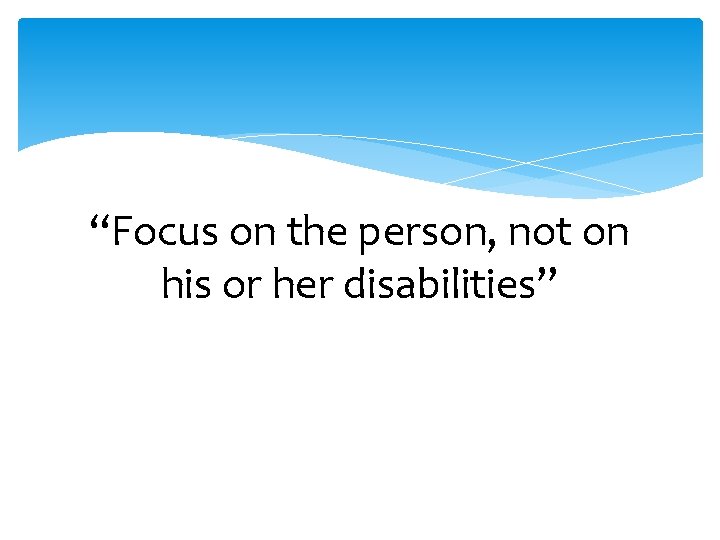 “Focus on the person, not on his or her disabilities”